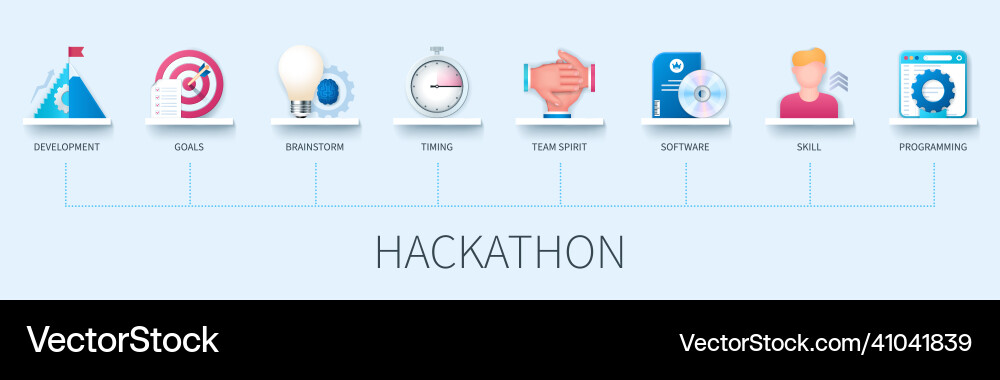 DEVELOPMENT GOALS BRAINSTORM TIMING TEAM SPIRIT SOFTWARE SKILL PROGRAMMING

HACKATHON

VectorStock

VectorStock.com/41041839